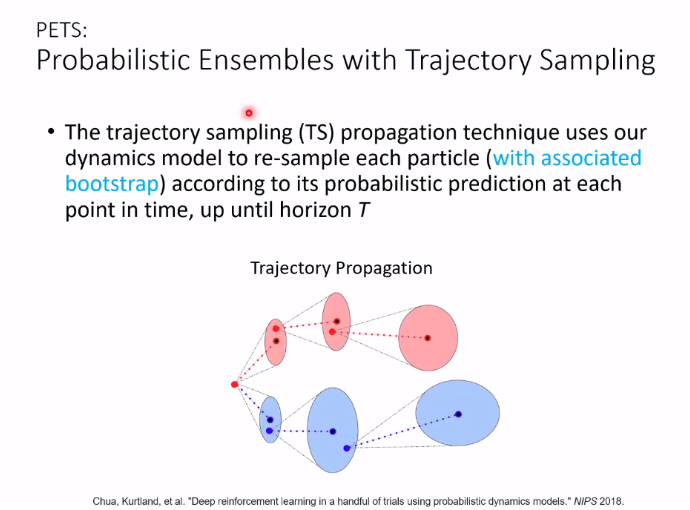 PETS:
Probabilistic Ensembles with Trajectory Sampling

• The trajectory sampling (TS) propagation technique uses our dynamics model to re-sample each particle (with associated bootstrap) according to its probabilistic prediction at each point in time, up until horizon $T$

Trajectory Propagation

Chua, Kurtland, et al. "Deep reinforcement learning in a handful of trials using probabilistic dynamics models." NIPS 2018.